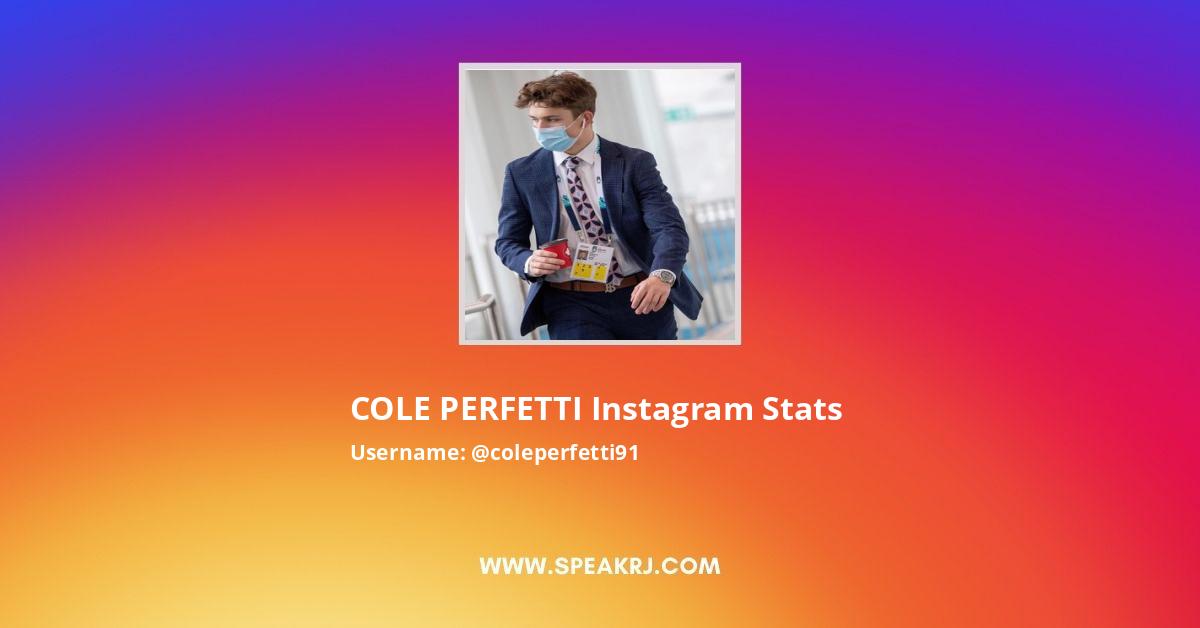 COLE PERFETTI Instagram Stats

Username: @coleperfetti91

WWW.SPEAKRJ.COM